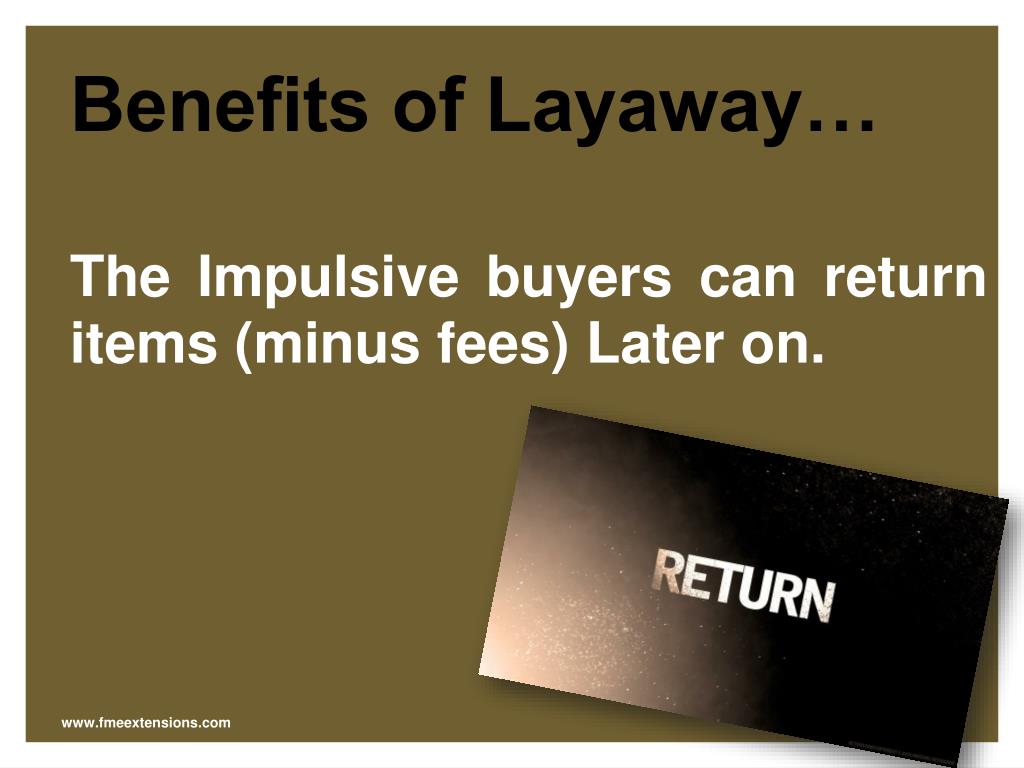 Benefits of Layaway…

The Impulsive buyers can return items (minus fees) Later on.

RETURN

www.fmeextensions.com